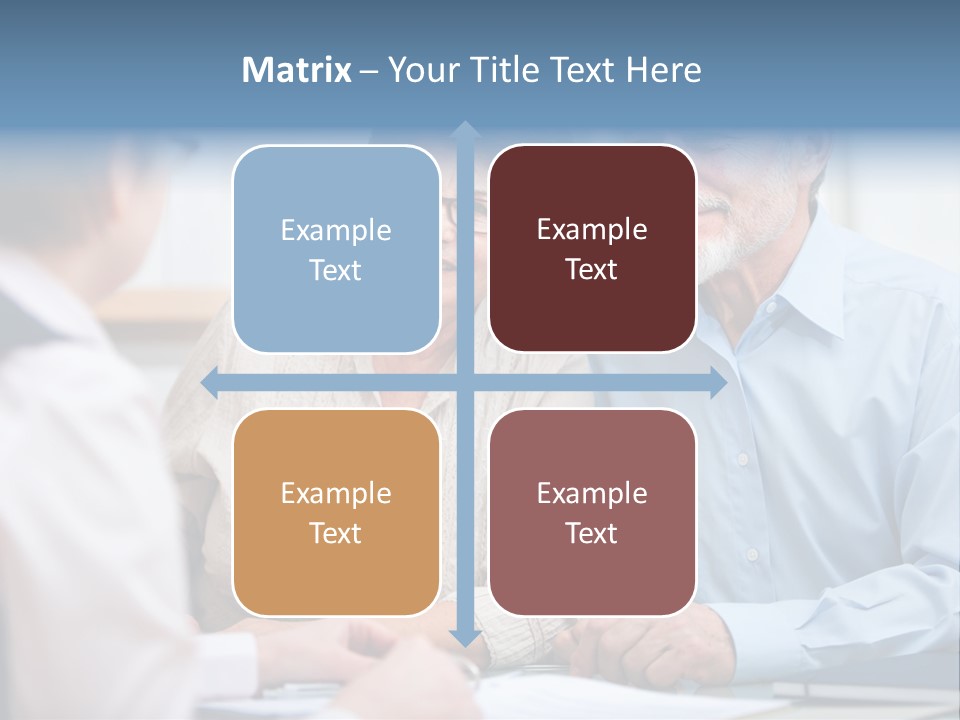 Matrix – Your Title Text Here

Example Text

Example Text

Example Text

Example Text